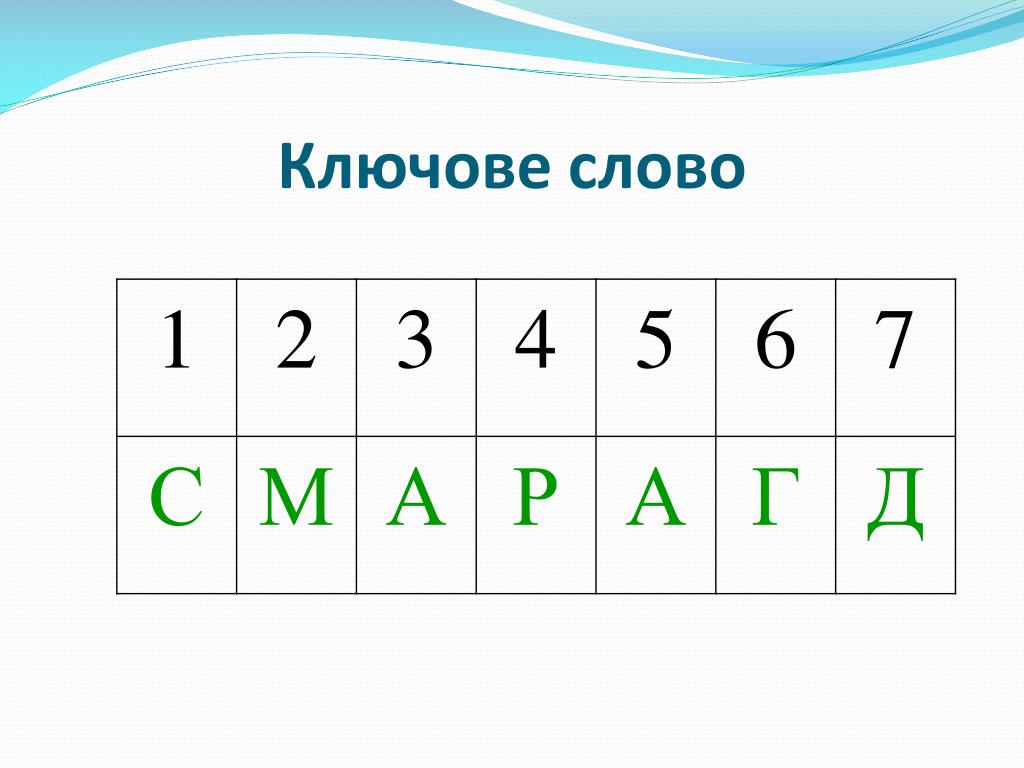 Ключове слово

| 1 | 2 | 3 | 4 | 5 | 6 | 7 |
|---|---|---|---|---|---|---|
| С | М | А | Р | А | Г | Д |